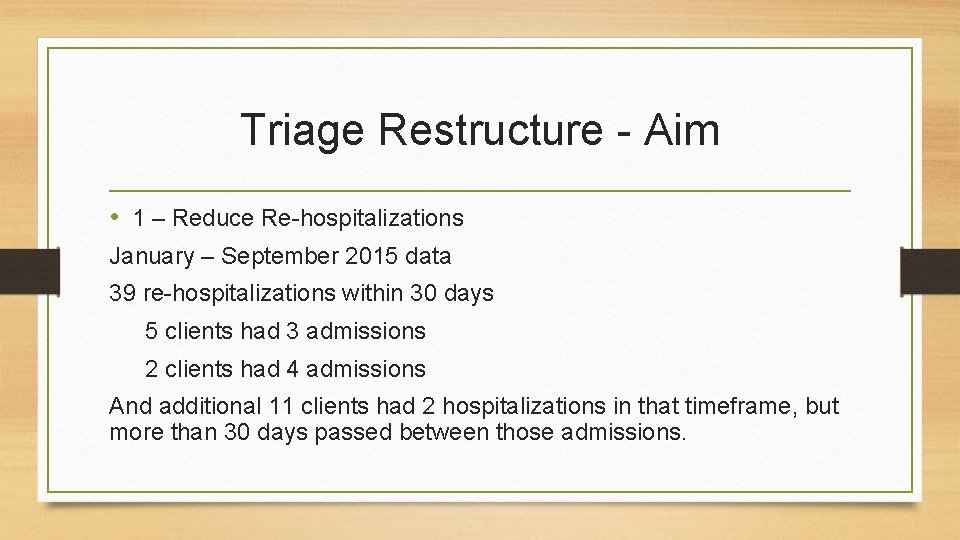 Triage Restructure - Aim

• 1 – Reduce Re-hospitalizations

January – September 2015 data

39 re-hospitalizations within 30 days

5 clients had 3 admissions

2 clients had 4 admissions

And additional 11 clients had 2 hospitalizations in that timeframe, but more than 30 days passed between those admissions.